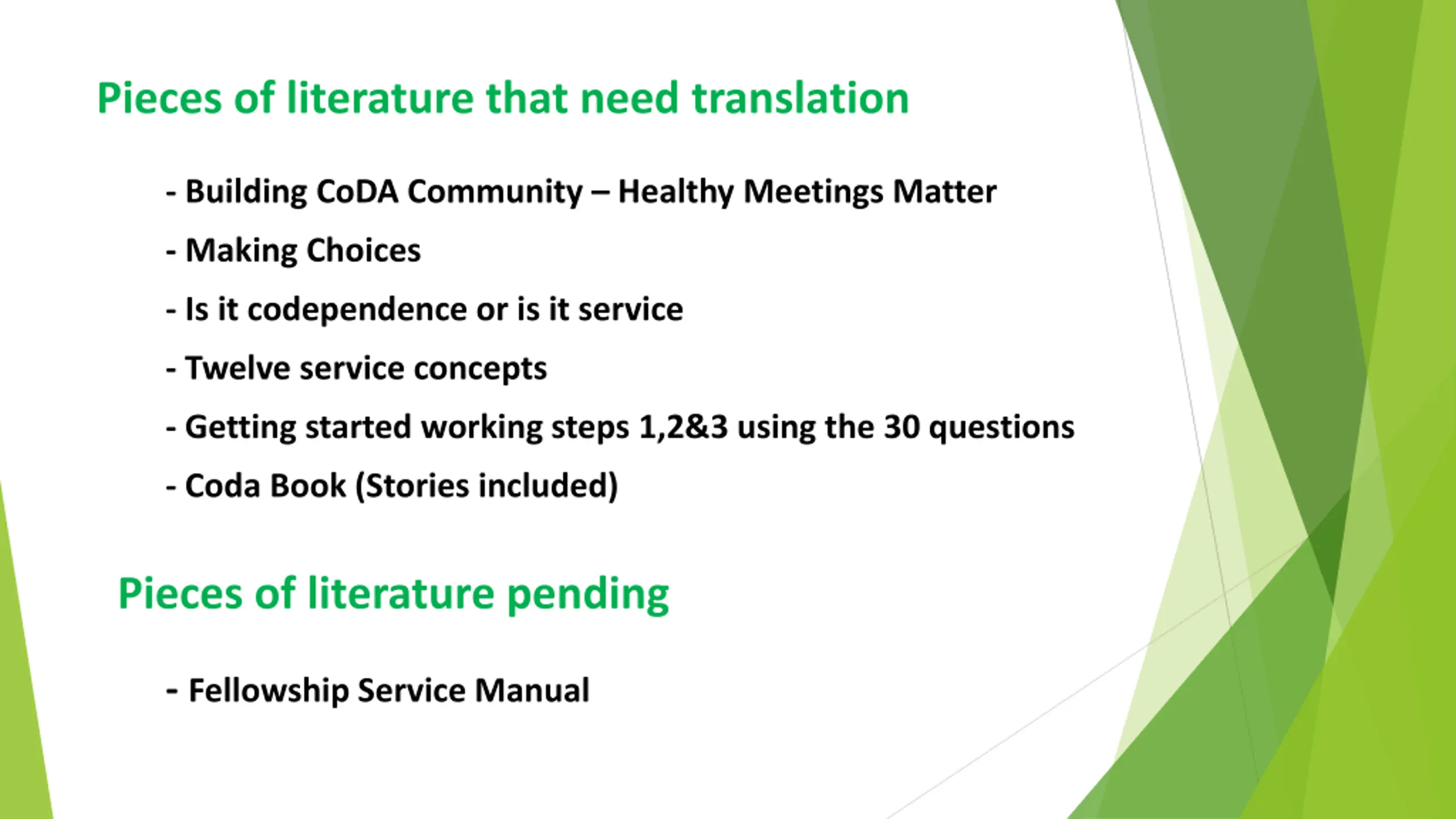 Pieces of literature that need translation

- Building CoDA Community – Healthy Meetings Matter

- Making Choices

- Is it codependence or is it service

- Twelve service concepts

- Getting started working steps 1,2&3 using the 30 questions

- Coda Book (Stories included)

Pieces of literature pending

- Fellowship Service Manual